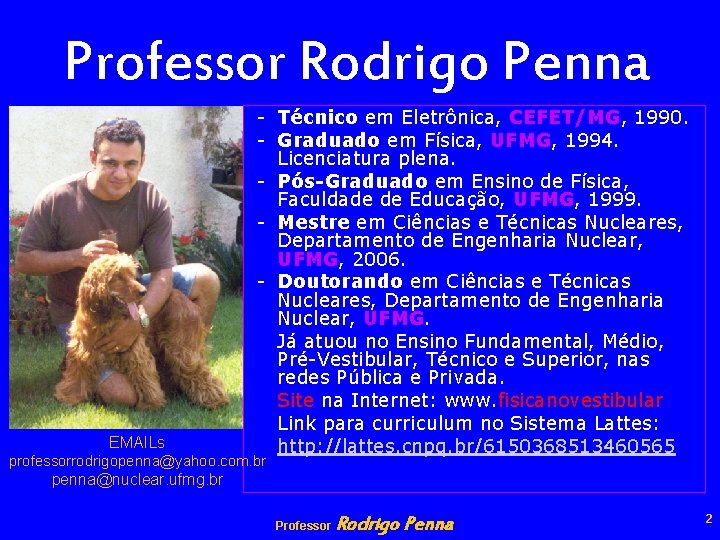 Professor Rodrigo Penna

- Técnico em Eletrônica, CEFET/MG, 1990.
- Graduado em Física, UFMG, 1994. Licenciatura plena.
- Pós-Graduado em Ensino de Física, Faculdade de Educação, UFMG, 1999.
- Mestre em Ciências e Técnicas Nucleares, Departamento de Engenharia Nuclear, UFMG, 2006.
- Doutorando em Ciências e Técnicas Nucleares, Departamento de Engenharia Nuclear, UFMG.

Já atuou no Ensino Fundamental, Médio, Pré-Vestibular, Técnico e Superior, nas redes Pública e Privada.

Site na Internet: www.fisicanovestibular

Link para curriculum no Sistema Lattes: http://lattes.cnpq.br/6150368513460565

EMAILs
professorrodrigopenna@yahoo.com.br
penna@nuclear.ufmg.br

Professor Rodrigo Penna

2